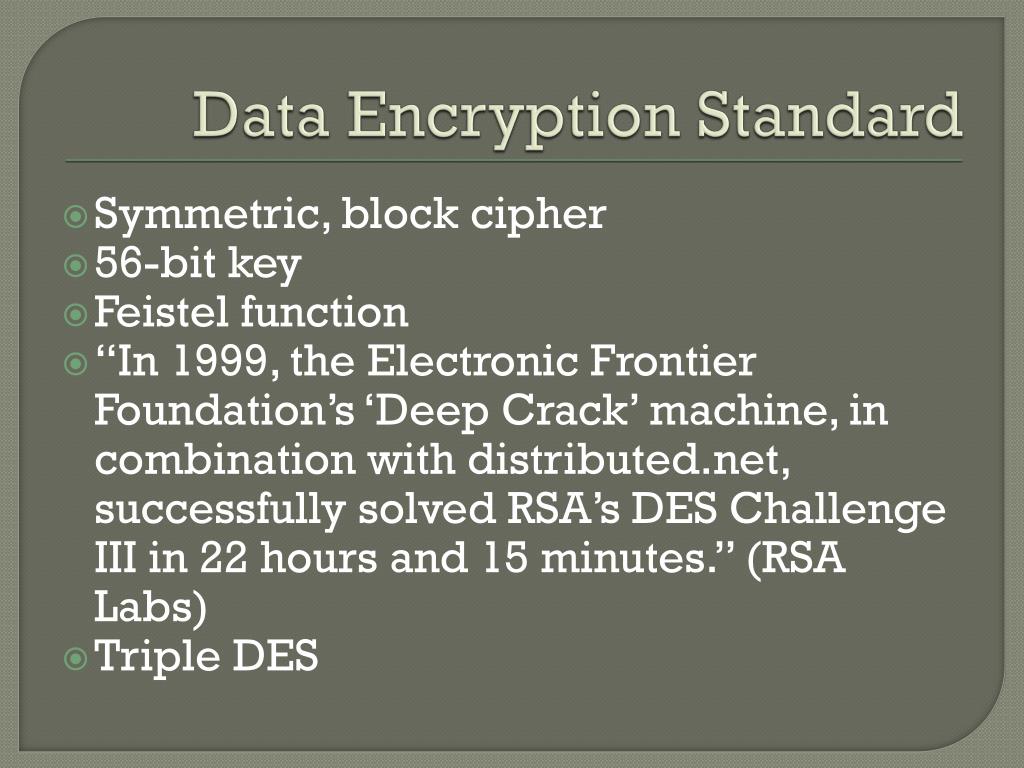 Data Encryption Standard

Symmetric, block cipher
56-bit key
Feistel function
“In 1999, the Electronic Frontier Foundation’s ‘Deep Crack’ machine, in combination with distributed.net, successfully solved RSA’s DES Challenge III in 22 hours and 15 minutes.” (RSA Labs)
Triple DES